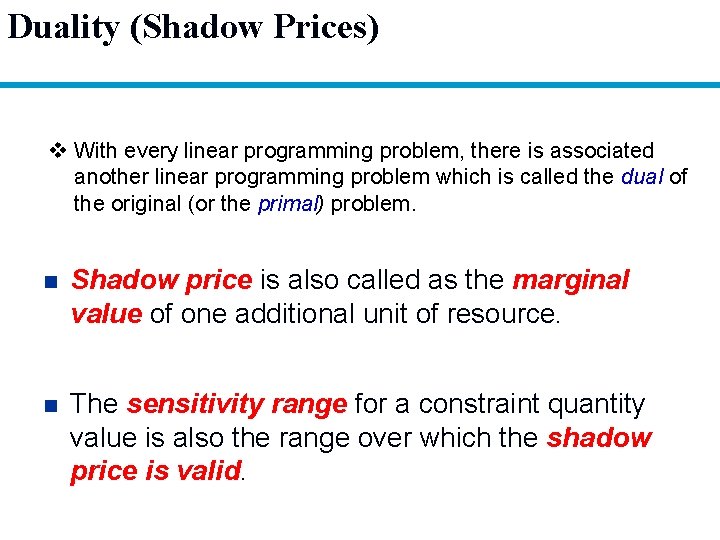 Duality (Shadow Prices)

❖ With every linear programming problem, there is associated another linear programming problem which is called the dual of the original (or the primal) problem.

■ Shadow price is also called as the marginal value of one additional unit of resource.

■ The sensitivity range for a constraint quantity value is also the range over which the shadow price is valid.